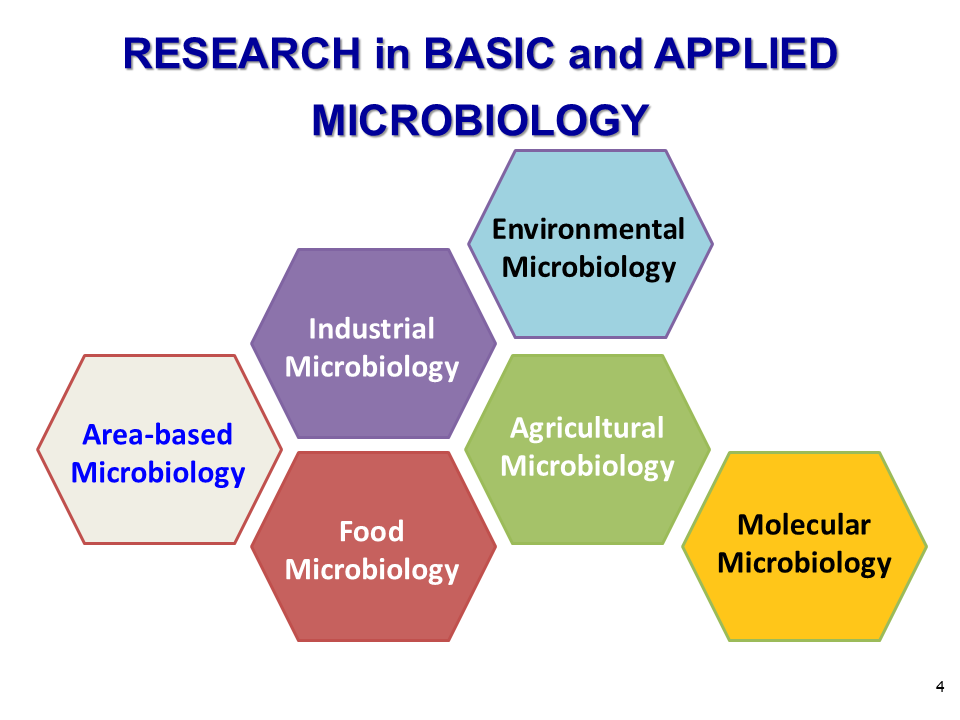 RESEARCH in BASIC and APPLIED MICROBIOLOGY

Environmental Microbiology

Industrial Microbiology

Area-based Microbiology

Agricultural Microbiology

Food Microbiology

Molecular Microbiology

4